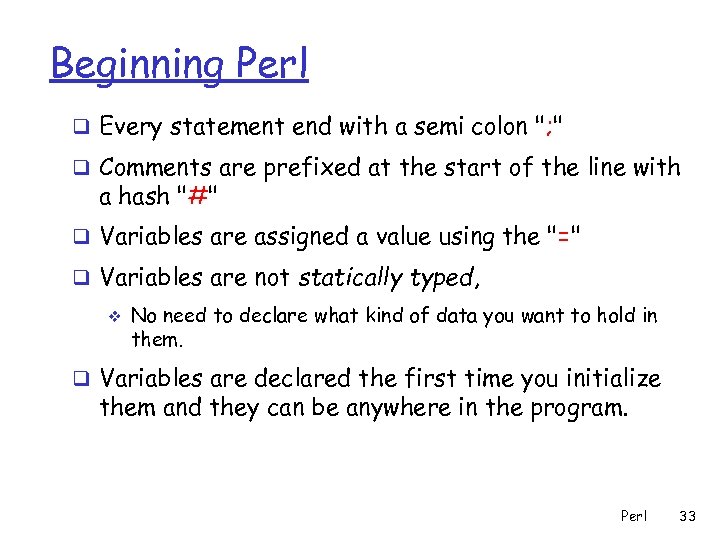 Beginning Perl

❑ Every statement end with a semi colon ";"

❑ Comments are prefixed at the start of the line with a hash "#"

❑ Variables are assigned a value using the "="

❑ Variables are not statically typed,

❖ No need to declare what kind of data you want to hold in them.

❑ Variables are declared the first time you initialize them and they can be anywhere in the program.

Perl 33